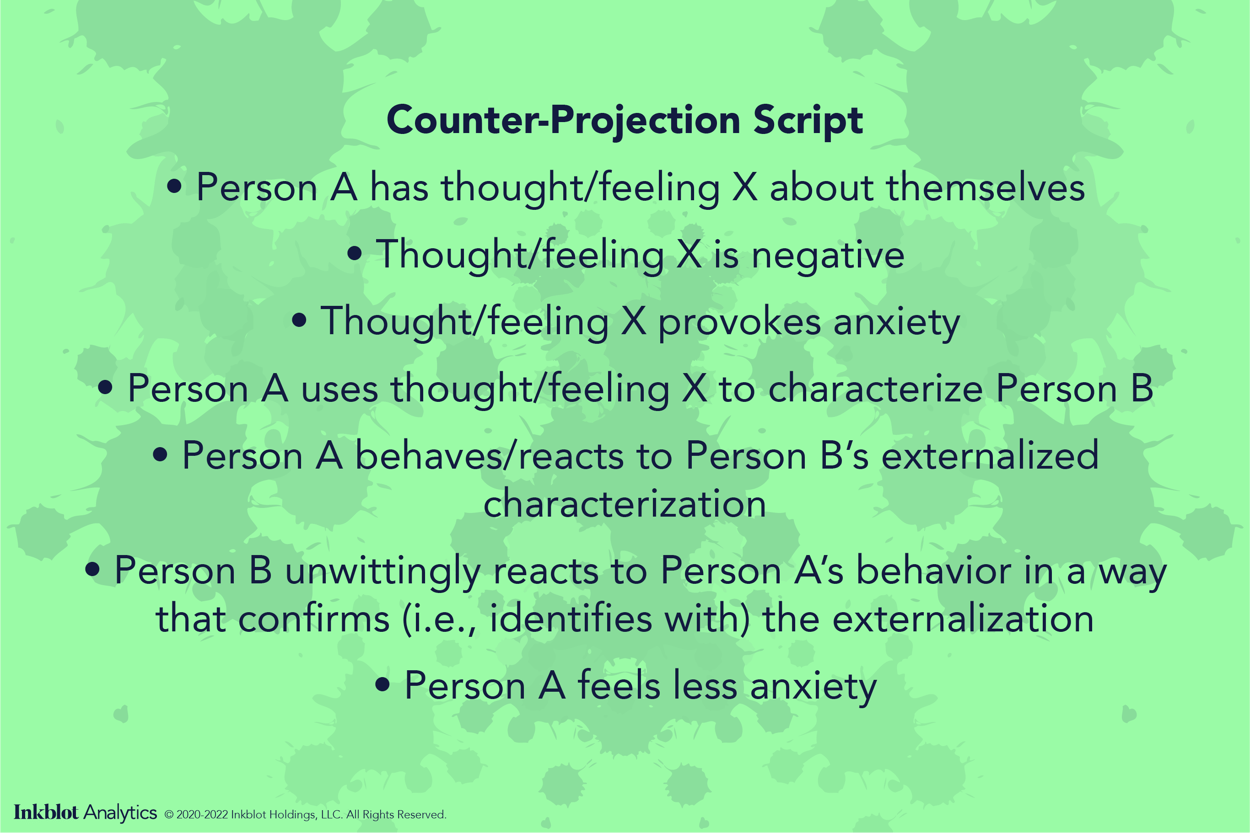 Counter-Projection Script

• Person A has thought/feeling X about themselves

• Thought/feeling X is negative

• Thought/feeling X provokes anxiety

• Person A uses thought/feeling X to characterize Person B

• Person A behaves/reacts to Person B's externalized characterization

• Person B unwittingly reacts to Person A's behavior in a way that confirms (i.e., identifies with) the externalization

• Person A feels less anxiety

Inkblot Analytics © 2020-2022 Inkblot Holdings, LLC. All Rights Reserved.